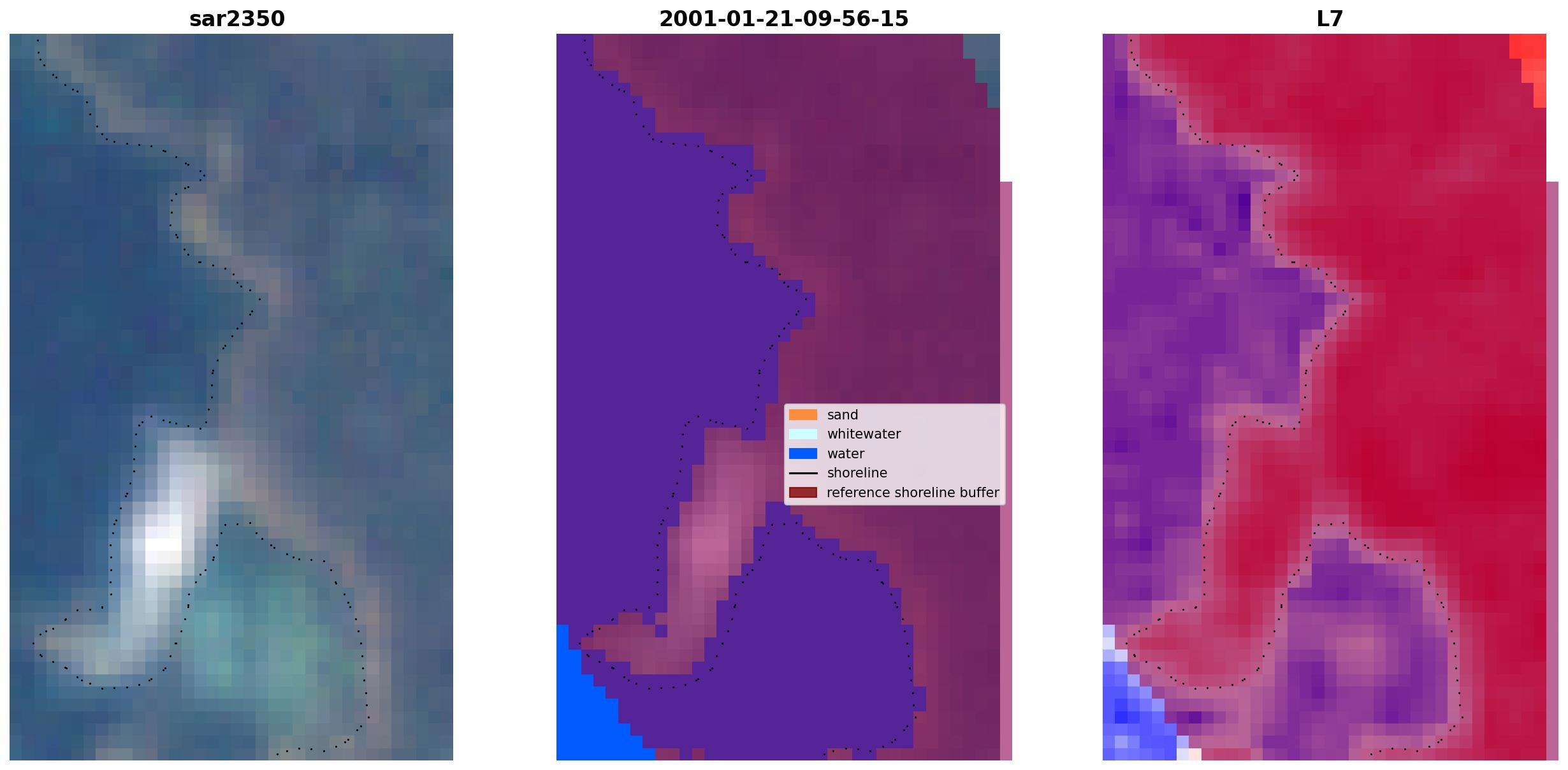 sar2350

2001-01-21-09-56-15

sand
whitewater
water
shoreline
reference shoreline buffer

L7